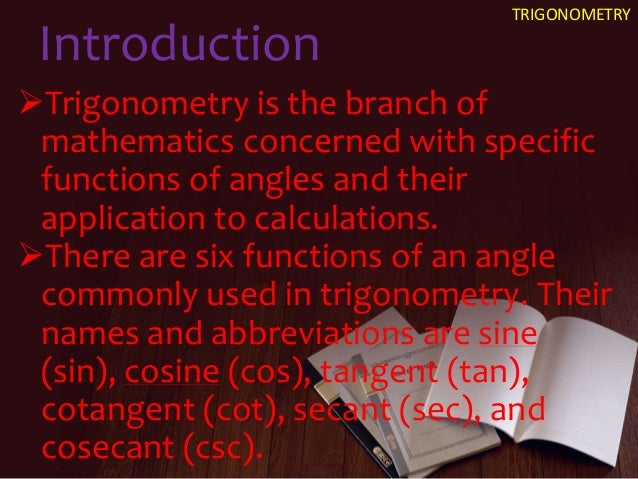 TRIGONOMETRY

Introduction

➢Trigonometry is the branch of mathematics concerned with specific functions of angles and their application to calculations.

➢There are six functions of an angle commonly used in trigonometry. Their names and abbreviations are sine (sin), cosine (cos), tangent (tan), cotangent (cot), secant (sec), and cosecant (csc).